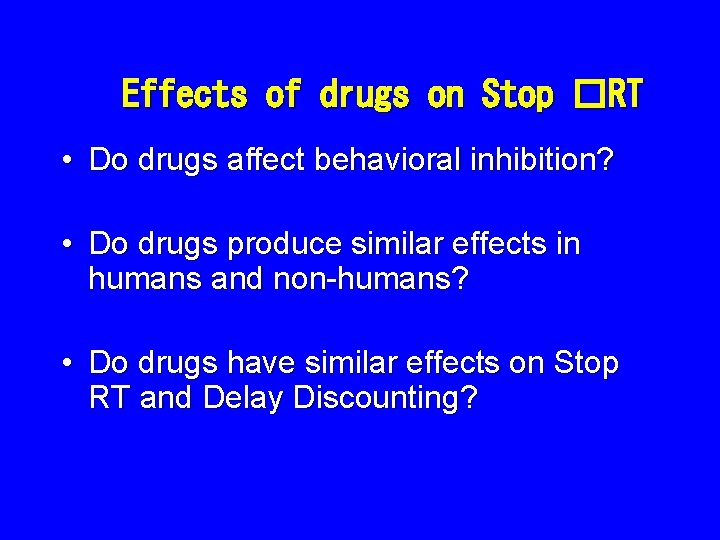 Effects of drugs on Stop □RT

• Do drugs affect behavioral inhibition?

• Do drugs produce similar effects in humans and non-humans?

• Do drugs have similar effects on Stop RT and Delay Discounting?